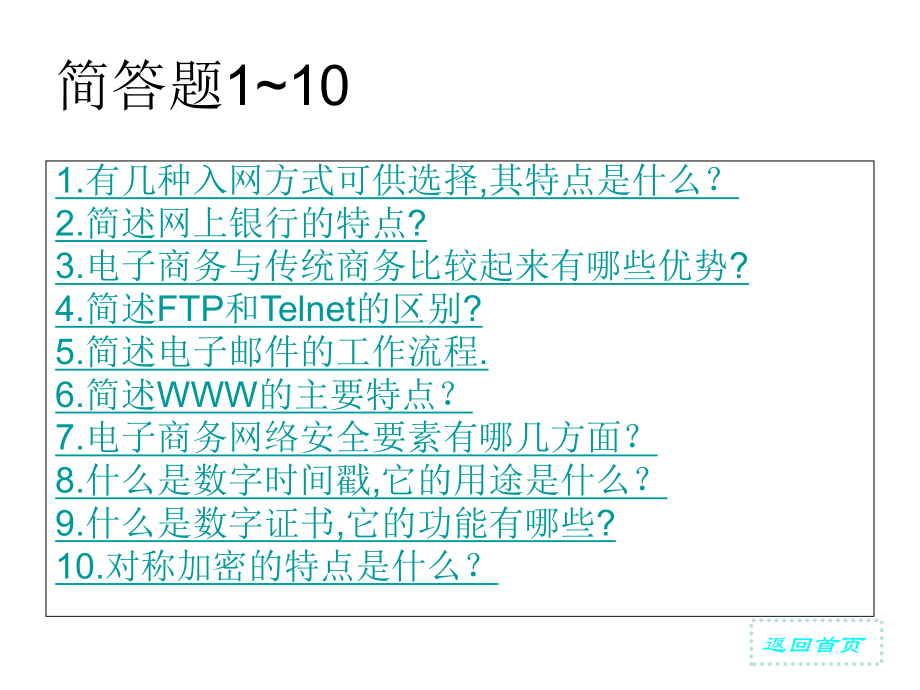 简答题1~10

1.有几种入网方式可供选择,其特点是什么？
2.简述网上银行的特点?
3.电子商务与传统商务比较起来有哪些优势?
4.简述FTP和Telnet的区别?
5.简述电子邮件的工作流程.
6.简述WWW的主要特点？
7.电子商务网络安全要素有哪几方面？
8.什么是数字时间戳,它的用途是什么？
9.什么是数字证书,它的功能有哪些?
10.对称加密的特点是什么？

返回首页